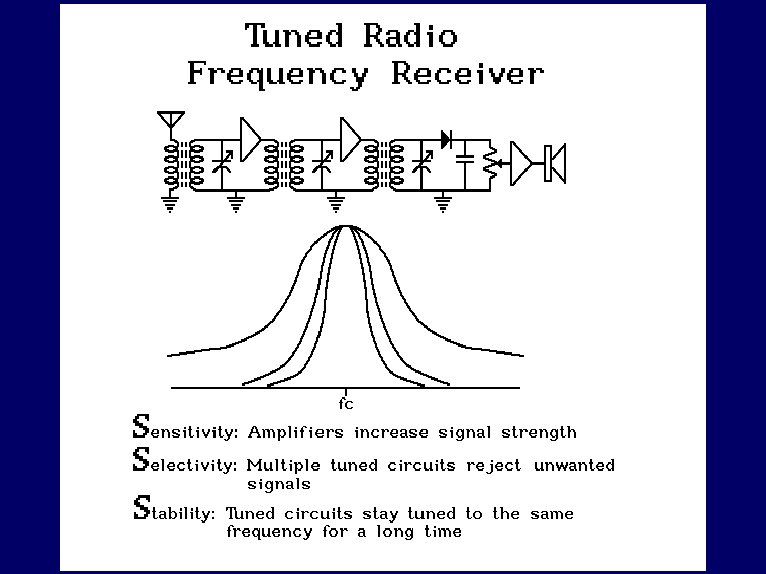 Tuned Radio
Frequency Receiver

fc

Sensitivity: Amplifiers increase signal strength

Selectivity: Multiple tuned circuits reject unwanted signals

Stability: Tuned circuits stay tuned to the same frequency for a long time